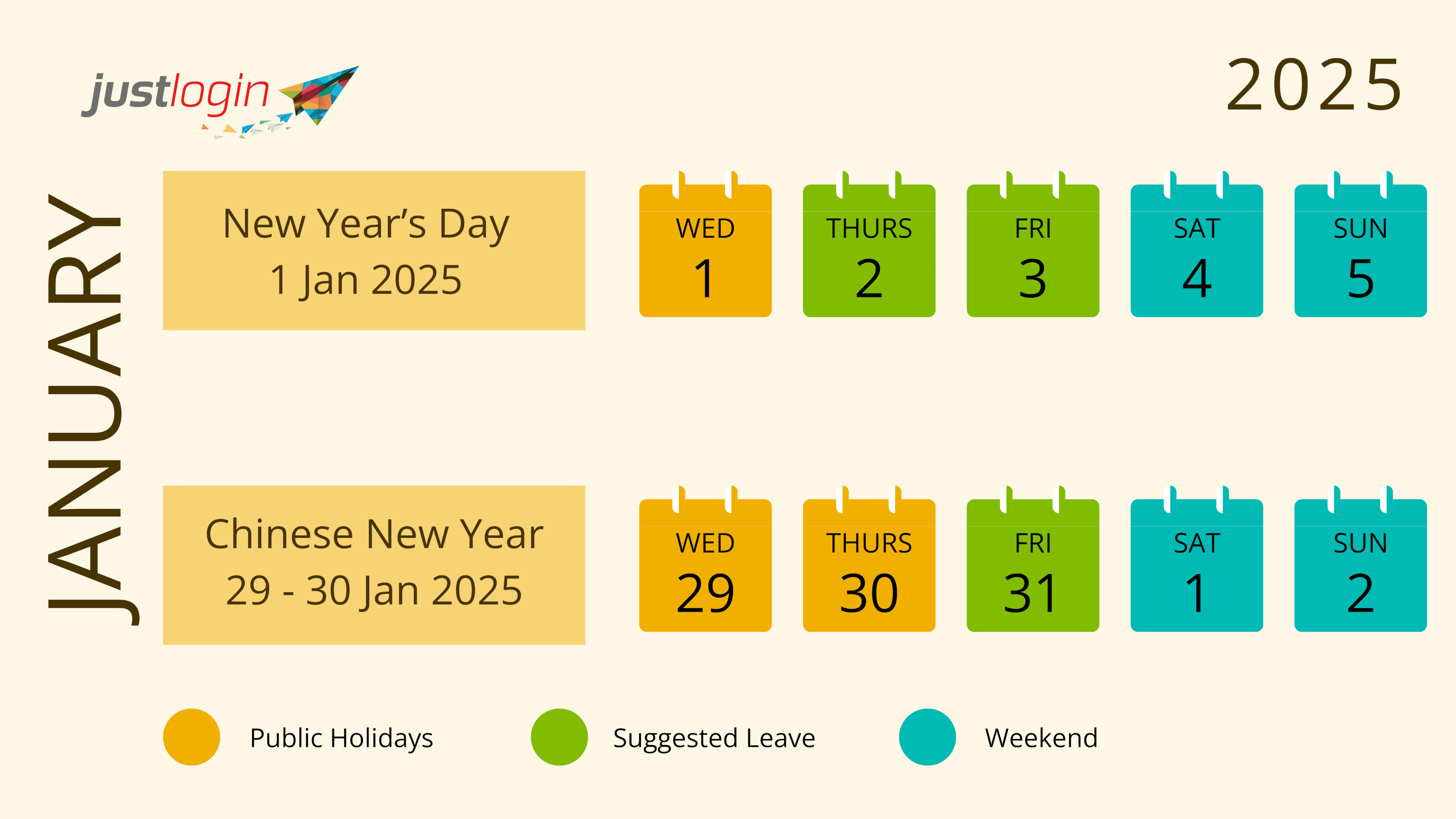 justlogin

2025

JANUARY

New Year's Day
1 Jan 2025

WED
1

THURS
2

FRI
3

SAT
4

SUN
5

Chinese New Year
29 - 30 Jan 2025

WED
29

THURS
30

FRI
31

SAT
1

SUN
2

Public Holidays

Suggested Leave

Weekend